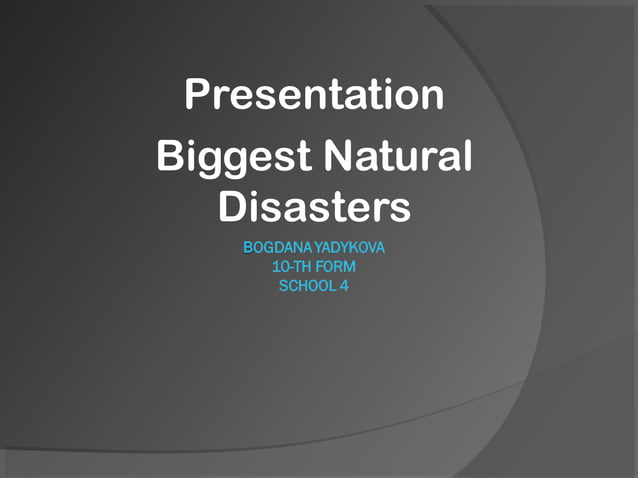 Presentation
Biggest Natural Disasters

BOGDANA YADYKOVA
10-TH FORM
SCHOOL 4